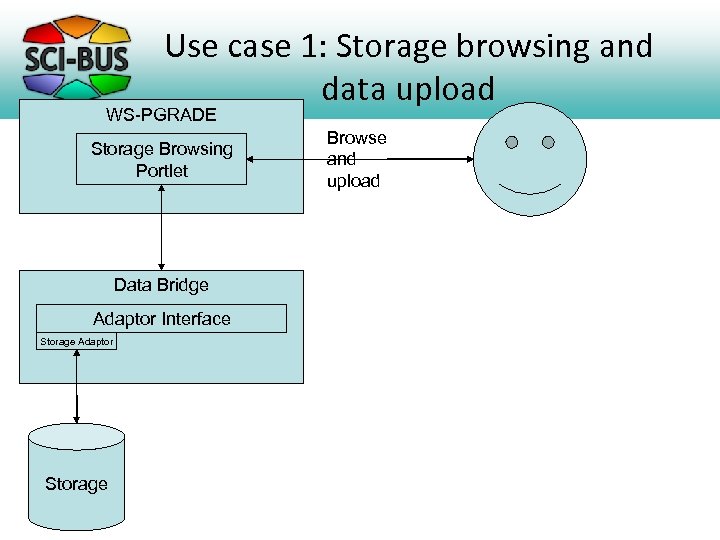 SCI-BUS

Use case 1: Storage browsing and data upload

WS-PGRADE

Storage Browsing Portlet

Browse and upload

Data Bridge

Adaptor Interface

Storage Adaptor

Storage